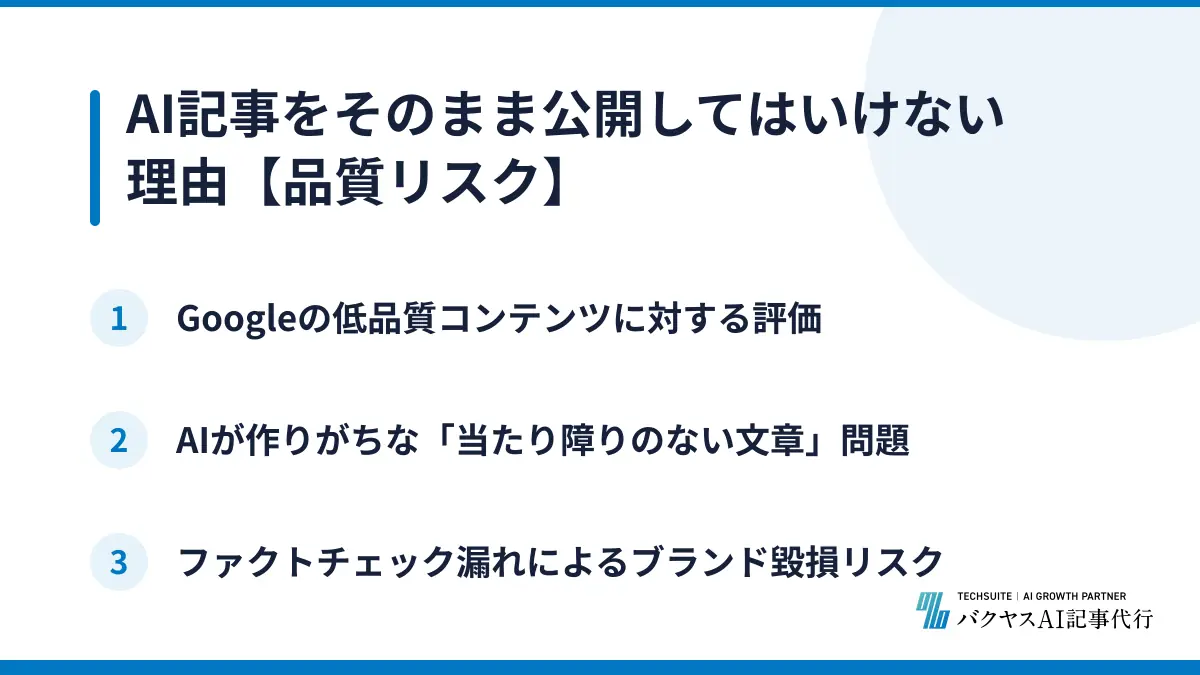 AI記事をそのまま公開してはいけない理由【品質リスク】

1 Googleの低品質コンテンツに対する評価

2 AIが作りがちな「当たり障りのない文章」問題

3 ファクトチェック漏れによるブランド毀損リスク

TECHSUITE | AI GROWTH PARTNER
バクヤスAI記事代行